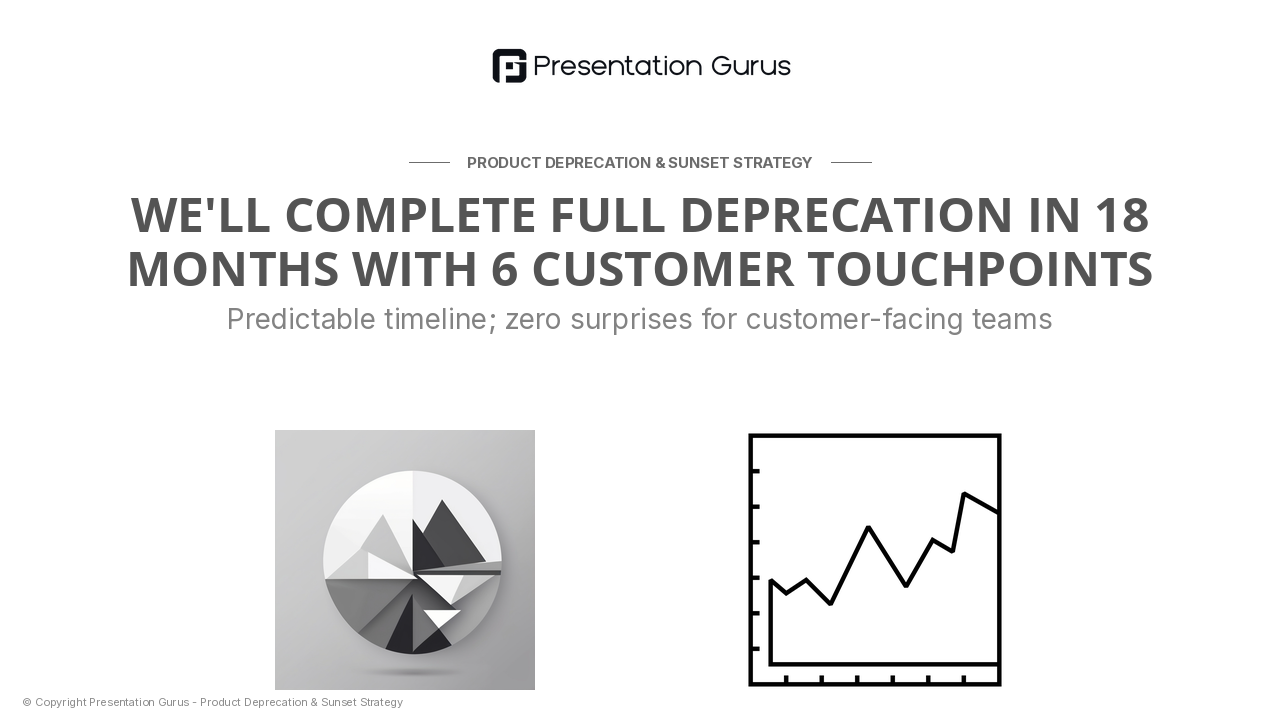 Presentation Gurus

PRODUCT DEPRECATION & SUNSET STRATEGY

WE'LL COMPLETE FULL DEPRECATION IN 18 MONTHS WITH 6 CUSTOMER TOUCHPOINTS

Predictable timeline; zero surprises for customer-facing teams

© Copyright Presentation Gurus - Product Deprecation & Sunset Strategy